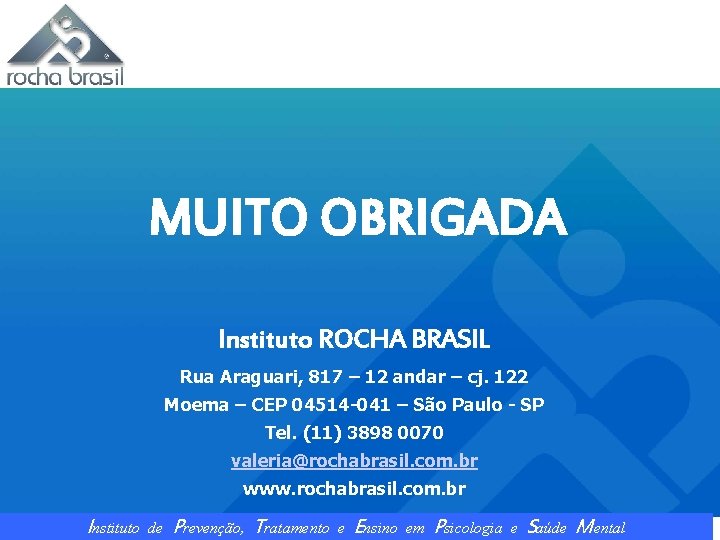 rocha brasil

MUITO OBRIGADA

Instituto ROCHA BRASIL

Rua Araguari, 817 – 12 andar – cj. 122
Moema – CEP 04514-041 – São Paulo - SP
Tel. (11) 3898 0070
valeria@rochabrasil.com.br
www.rochabrasil.com.br

Instituto de Prevenção, Tratamento e Ensino em Psicologia e Saúde Mental